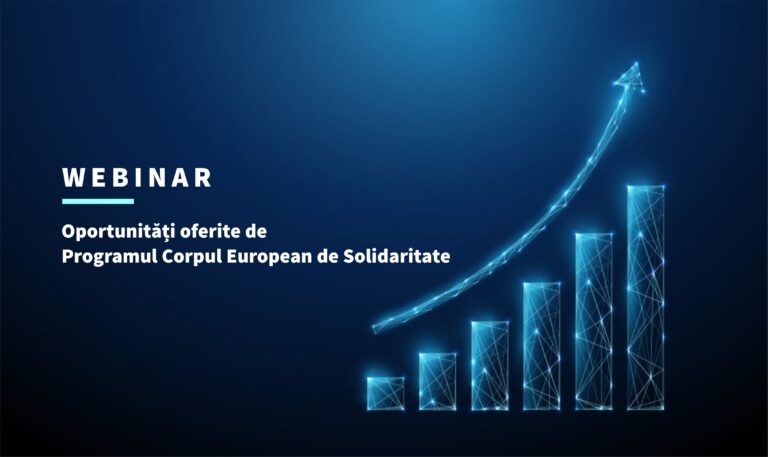 WEBINAR

Oportunități oferite de
Programul Corpul European de Solidaritate